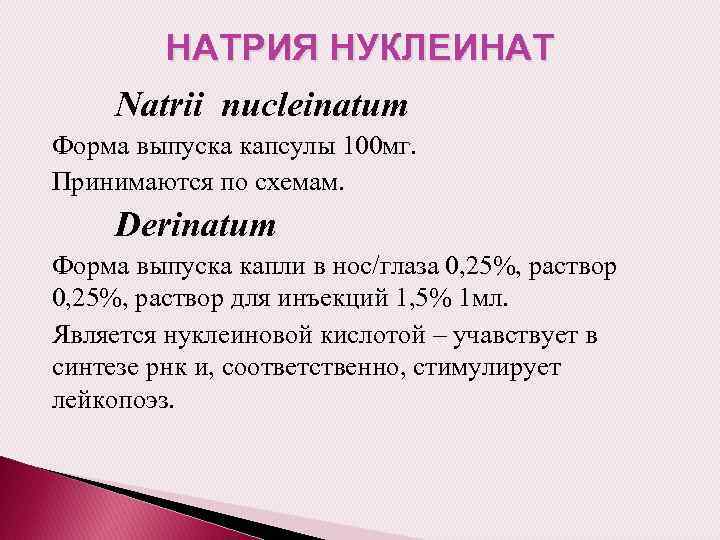 НАТРИЯ НУКЛЕИНАТ

Natrii nucleinatum

Форма выпуска капсулы 100мг.

Принимаются по схемам.

Derinatum

Форма выпуска капли в нос/глаза 0,25%, раствор 0,25%, раствор для инъекций 1,5% 1мл.

Является нуклеиновой кислотой – учавствует в синтезе рнк и, соответственно, стимулирует лейкопоэз.